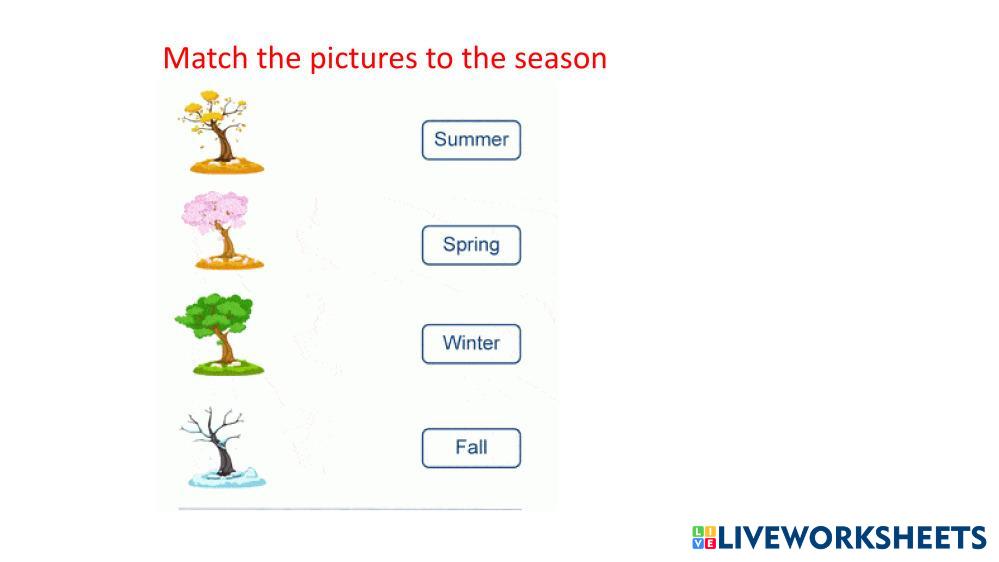 Match the pictures to the season

Summer

Spring

Winter

Fall

LIVEWORKSHEETS